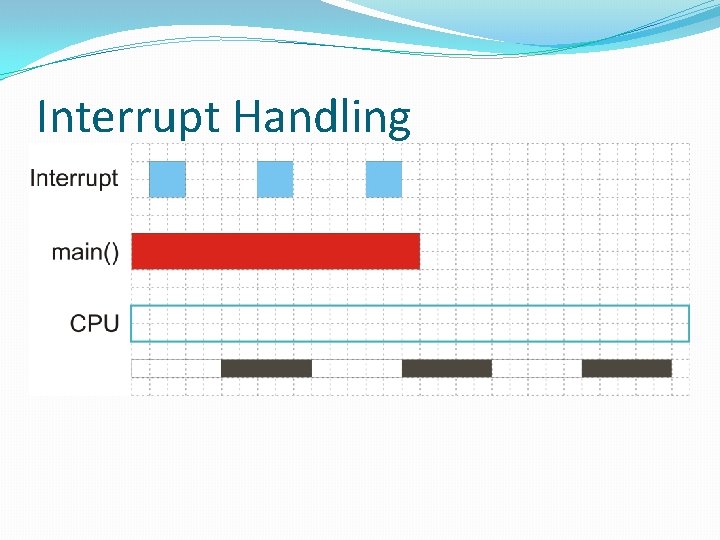 Interrupt Handling

Interrupt

main()

CPU